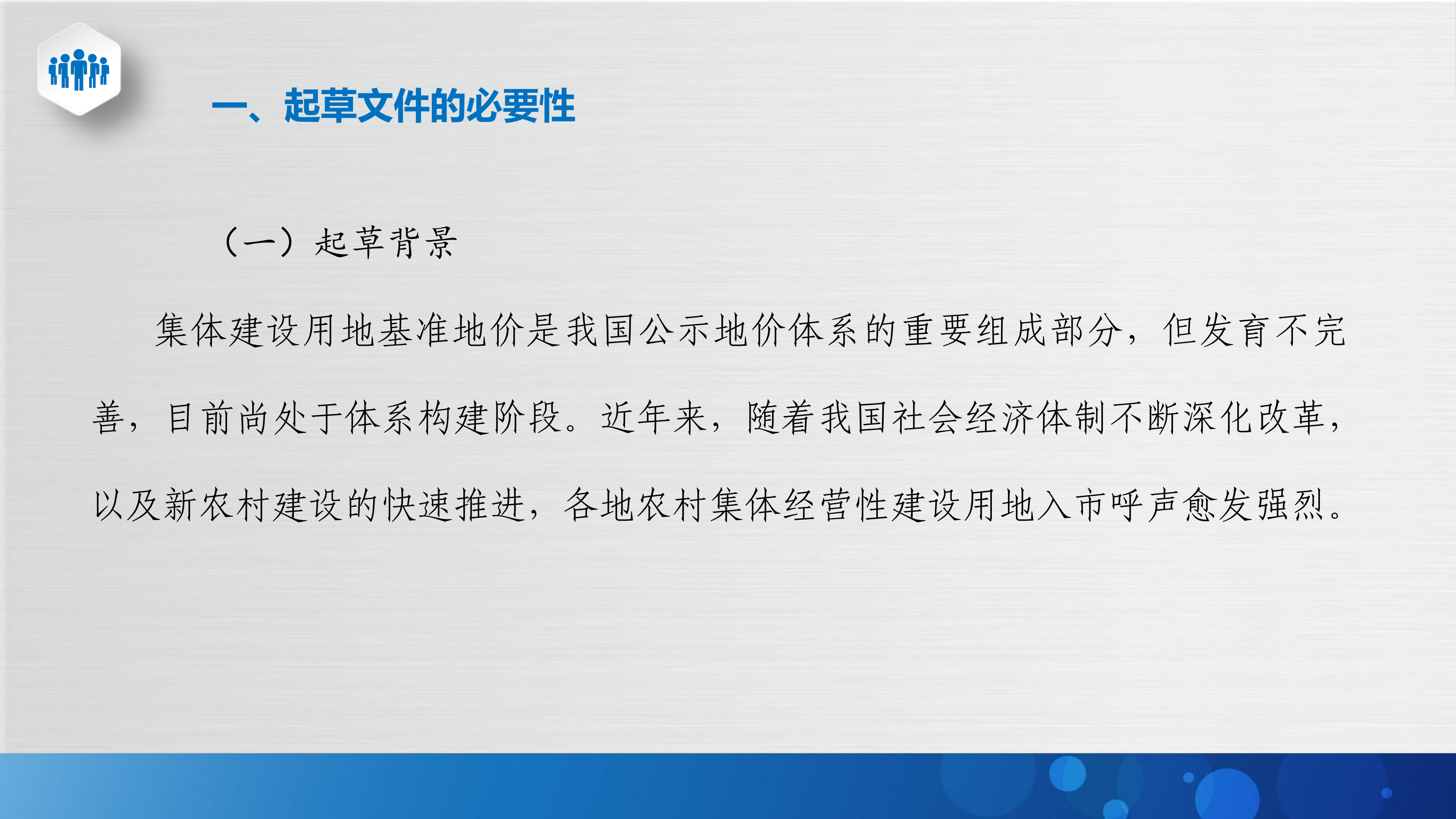 一、起草文件的必要性

（一）起草背景

集体建设用地基准地价是我国公示地价体系的重要组成部分，但发育不完善，目前尚处于体系构建阶段。近年来，随着我国社会经济体制不断深化改革，以及新农村建设的快速推进，各地农村集体经营性建设用地入市呼声愈发强烈。